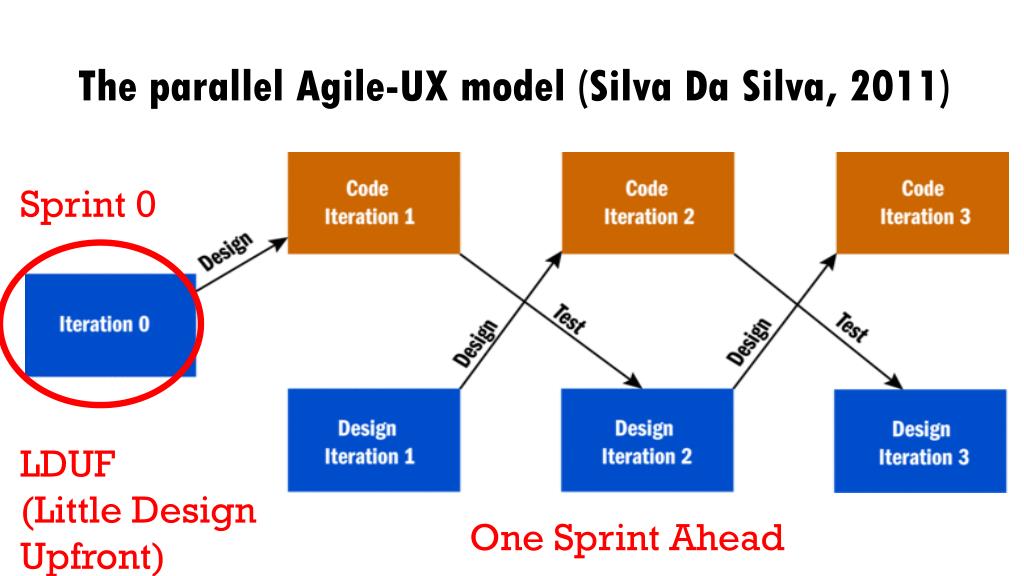 The parallel Agile-UX model (Silva Da Silva, 2011)

Sprint 0

Iteration 0

Design

Code Iteration 1

Code Iteration 2

Code Iteration 3

Design

Test

Design

Test

Design Iteration 1

Design Iteration 2

Design Iteration 3

LDUF (Little Design Upfront)

One Sprint Ahead